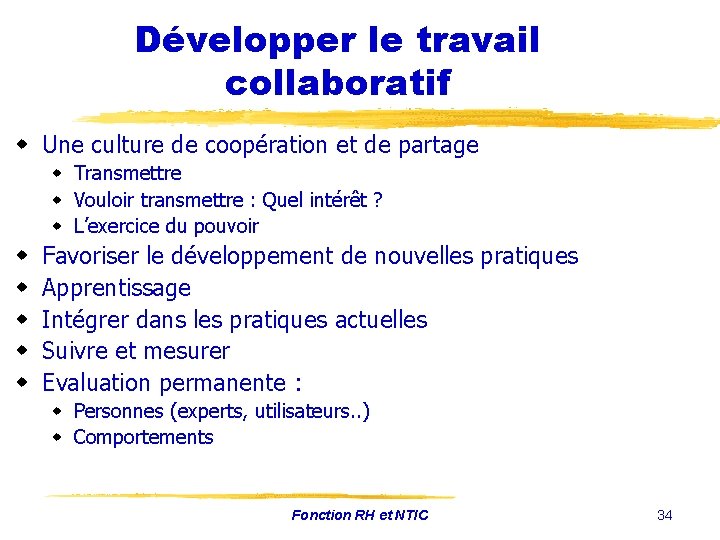 Développer le travail collaboratif

- Une culture de coopération et de partage
  - Transmettre
  - Vouloir transmettre : Quel intérêt ?
  - L'exercice du pouvoir
- Favoriser le développement de nouvelles pratiques
- Apprentissage
- Intégrer dans les pratiques actuelles
- Suivre et mesurer
- Evaluation permanente :
  - Personnes (experts, utilisateurs..)
  - Comportements

Fonction RH et NTIC

34